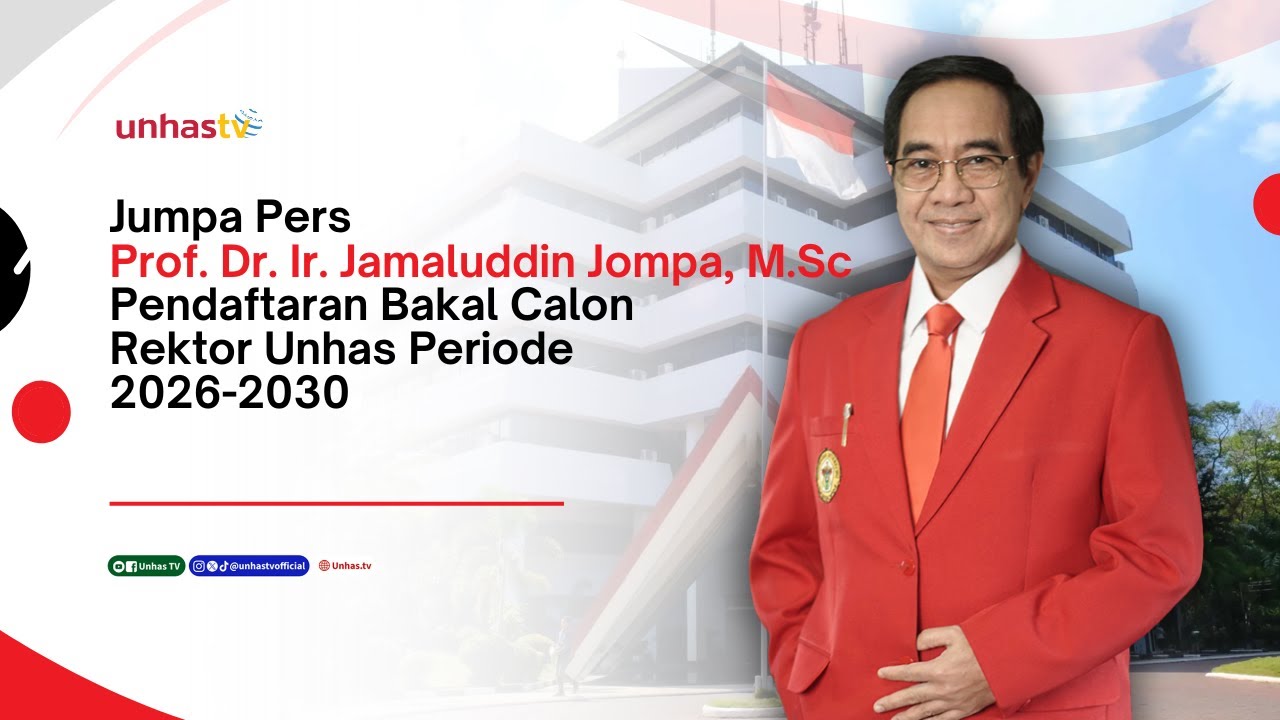 unhastv

Jumpa Pers
Prof. Dr. Ir. Jamaluddin Jompa, M.Sc
Pendaftaran Bakal Calon Rektor Unhas Periode 2026-2030

Unhas TV @unhastvofficial Unhas.tv